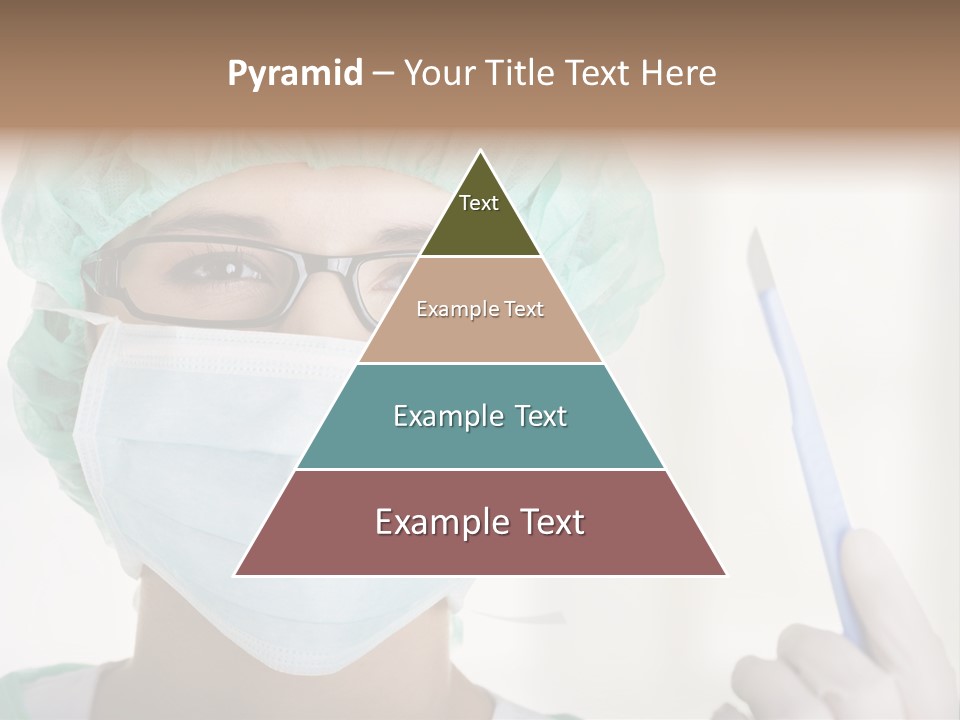 Pyramid – Your Title Text Here

Text

Example Text

Example Text

Example Text